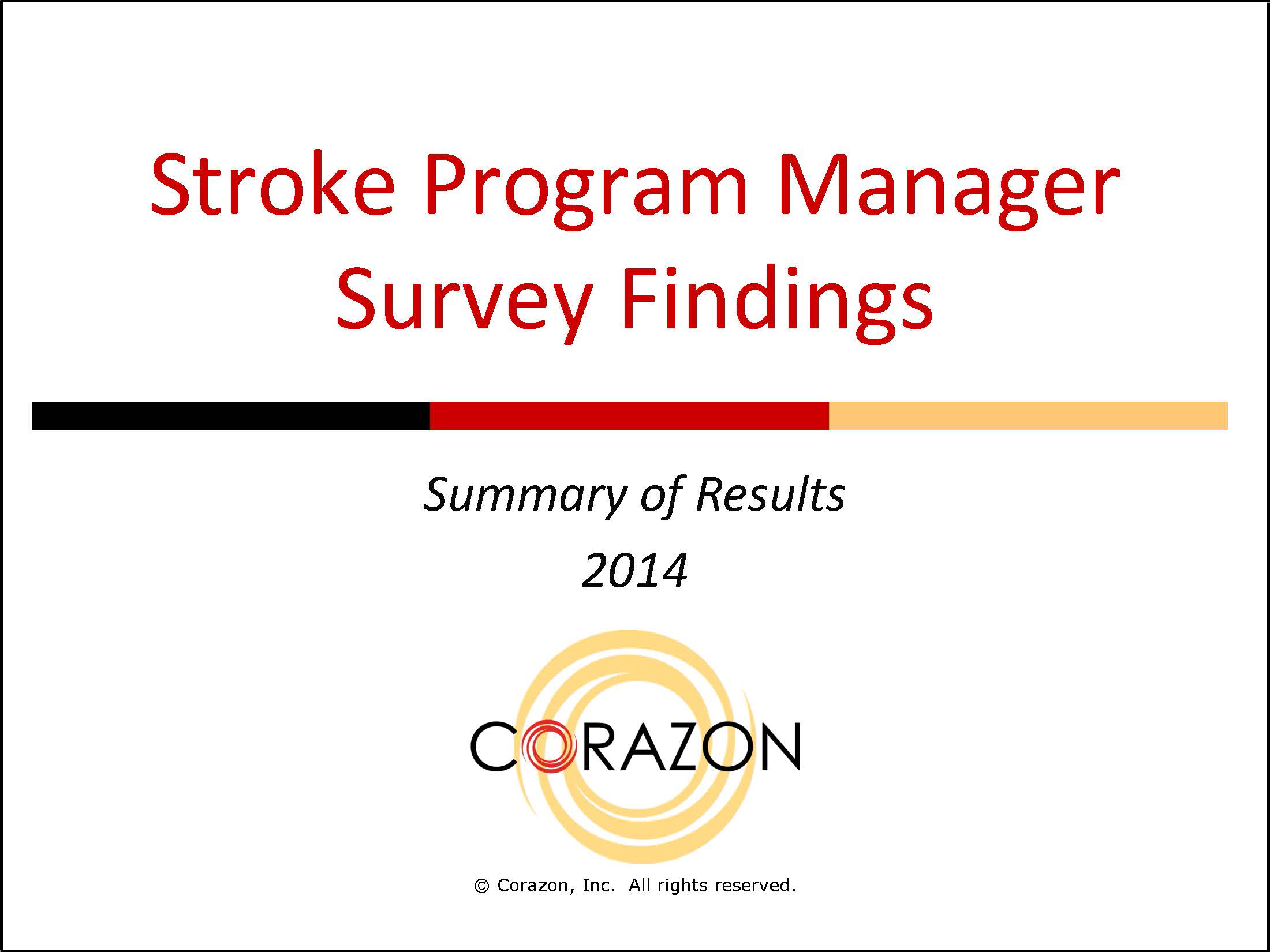 Stroke Program Manager Survey Findings

Summary of Results

2014

CORAZON

© Corazon, Inc. All rights reserved.